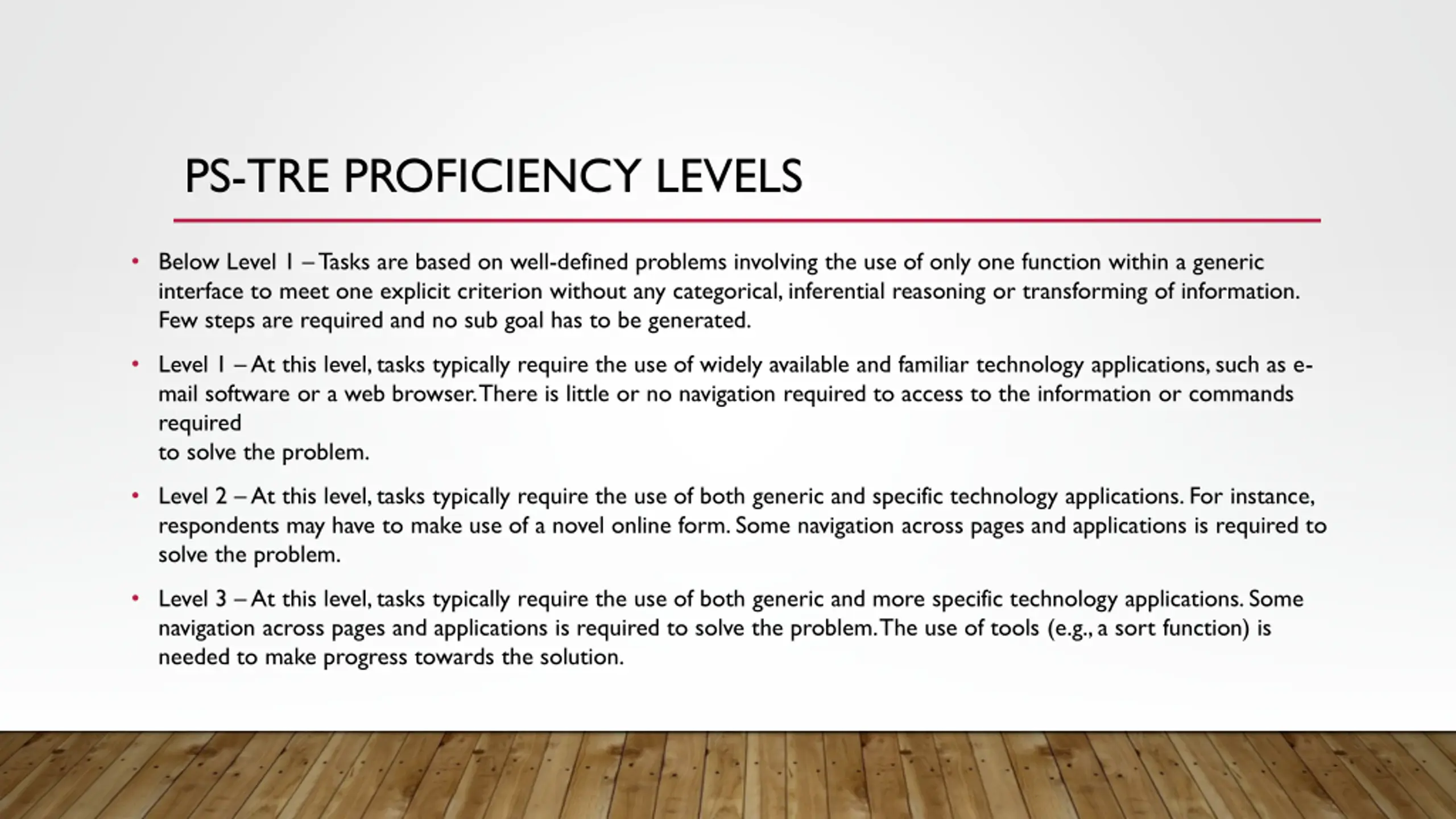 PS-TRE PROFICIENCY LEVELS

• Below Level 1 – Tasks are based on well-defined problems involving the use of only one function within a generic interface to meet one explicit criterion without any categorical, inferential reasoning or transforming of information. Few steps are required and no sub goal has to be generated.

• Level 1 – At this level, tasks typically require the use of widely available and familiar technology applications, such as e-mail software or a web browser. There is little or no navigation required to access to the information or commands required
to solve the problem.

• Level 2 – At this level, tasks typically require the use of both generic and specific technology applications. For instance, respondents may have to make use of a novel online form. Some navigation across pages and applications is required to solve the problem.

• Level 3 – At this level, tasks typically require the use of both generic and more specific technology applications. Some navigation across pages and applications is required to solve the problem. The use of tools (e.g., a sort function) is needed to make progress towards the solution.